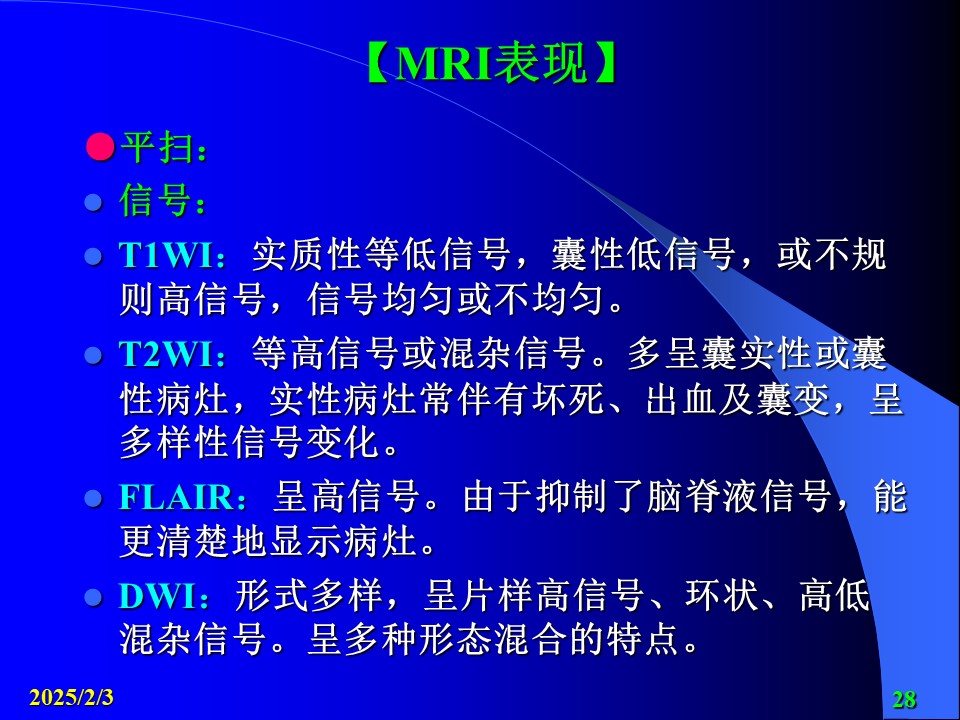 【MRI表现】

平扫：

信号：

T1WI：实质性等低信号，囊性低信号，或不规则高信号，信号均匀或不均匀。

T2WI：等高信号或混杂信号。多呈囊实性或囊性病灶，实性病灶常伴有坏死、出血及囊变，呈多样性信号变化。

FLAIR：呈高信号。由于抑制了脑脊液信号，能更清楚地显示病灶。

DWI：形式多样，呈片样高信号、环状、高低混杂信号。呈多种形态混合的特点。

2025/2/3

28